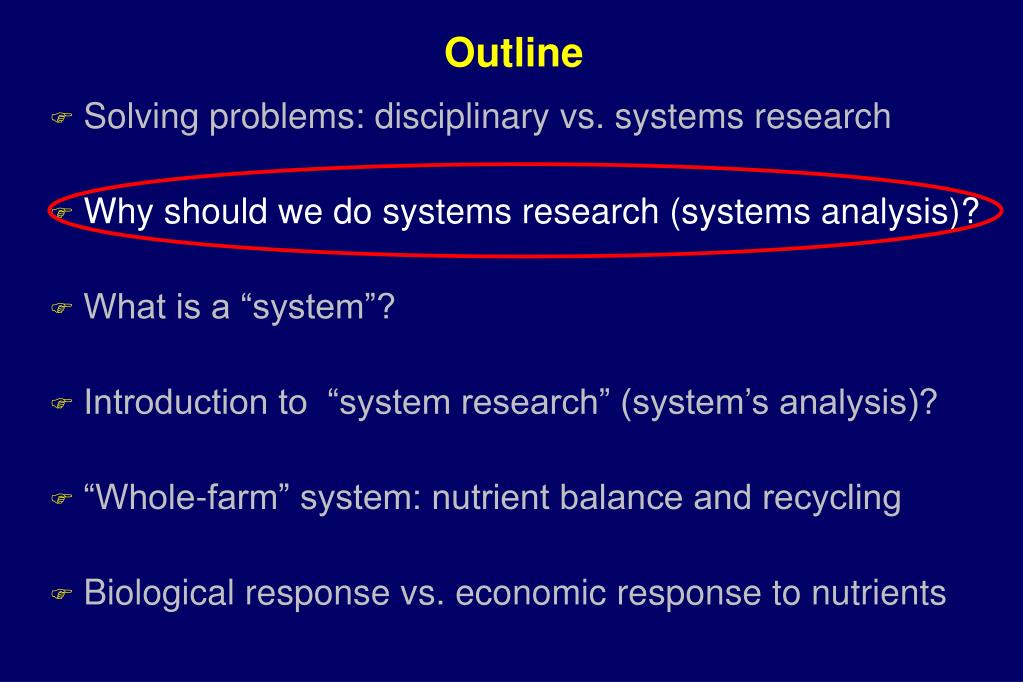 Outline

Solving problems: disciplinary vs. systems research

Why should we do systems research (systems analysis)?

What is a “system”?

Introduction to “system research” (system’s analysis)?

“Whole-farm” system: nutrient balance and recycling

Biological response vs. economic response to nutrients